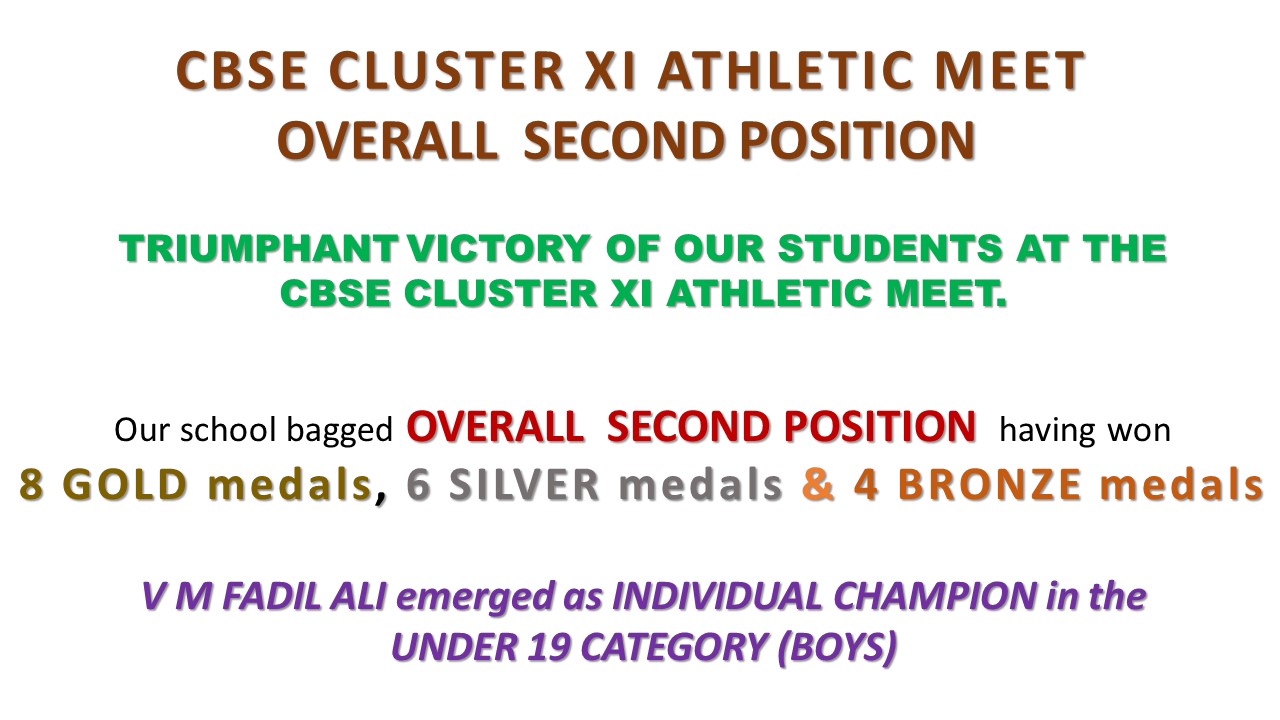 CBSE CLUSTER XI ATHLETIC MEET
OVERALL SECOND POSITION

TRIUMPHANT VICTORY OF OUR STUDENTS AT THE CBSE CLUSTER XI ATHLETIC MEET.

Our school bagged OVERALL SECOND POSITION having won 8 GOLD medals, 6 SILVER medals & 4 BRONZE medals

V M FADIL ALI emerged as INDIVIDUAL CHAMPION in the UNDER 19 CATEGORY (BOYS)